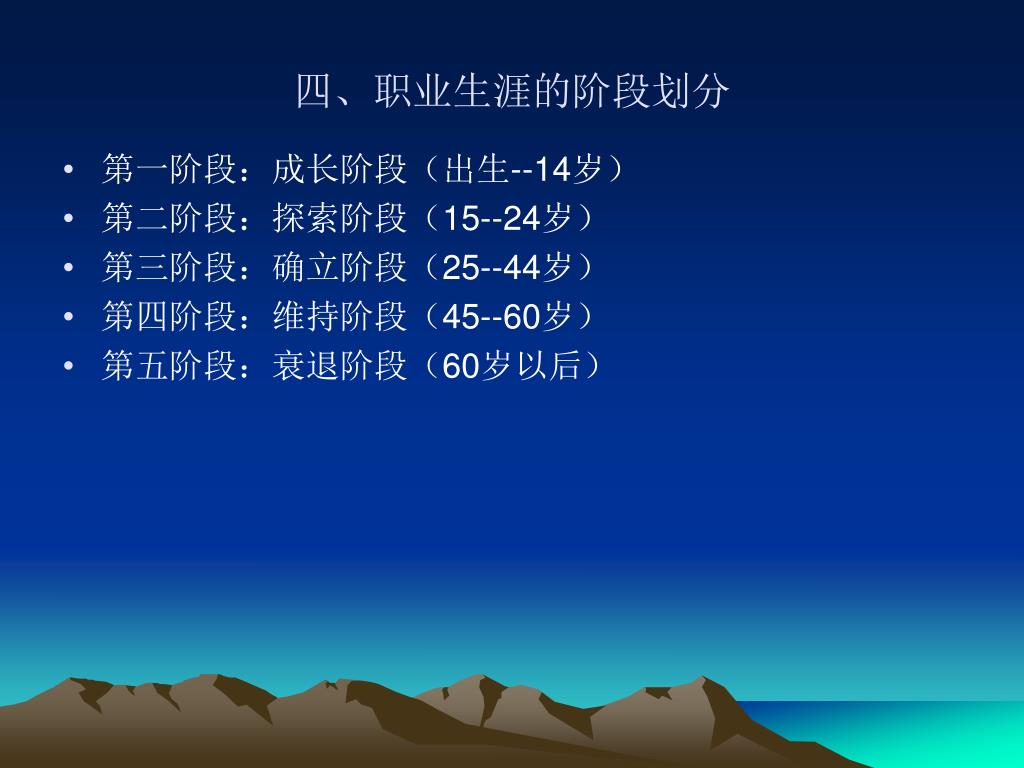 四、职业生涯的阶段划分

• 第一阶段：成长阶段（出生--14岁）
• 第二阶段：探索阶段（15--24岁）
• 第三阶段：确立阶段（25--44岁）
• 第四阶段：维持阶段（45--60岁）
• 第五阶段：衰退阶段（60岁以后）